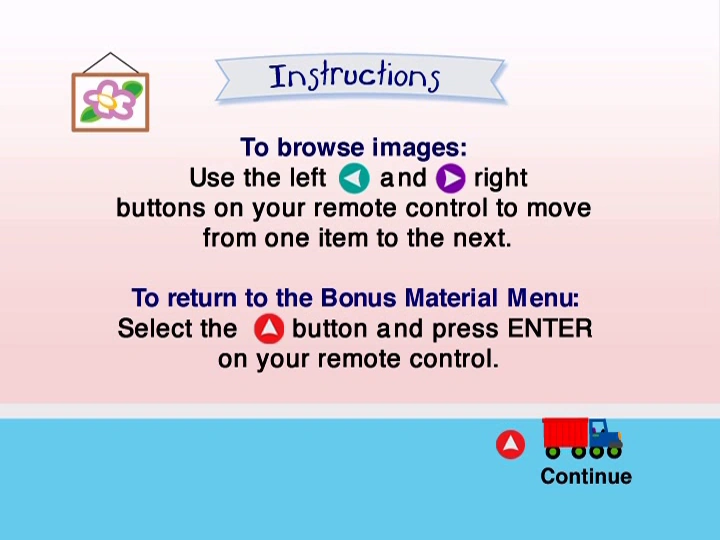 Instructions

To browse images:
Use the left and right buttons on your remote control to move from one item to the next.

To return to the Bonus Material Menu:
Select the button and press ENTER on your remote control.

Continue